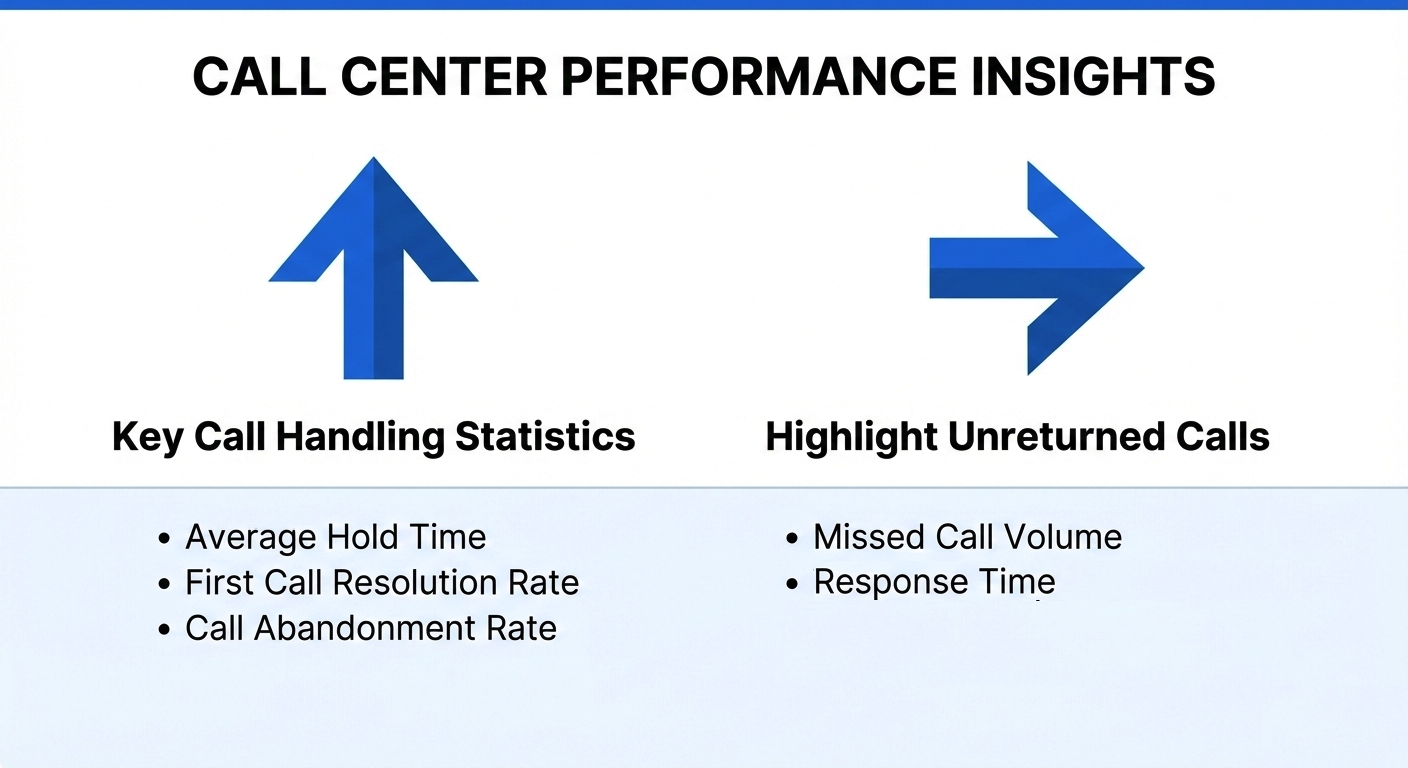 CALL CENTER PERFORMANCE INSIGHTS

Key Call Handling Statistics

• Average Hold Time
• First Call Resolution Rate
• Call Abandonment Rate

Highlight Unreturned Calls

• Missed Call Volume
• Response Time